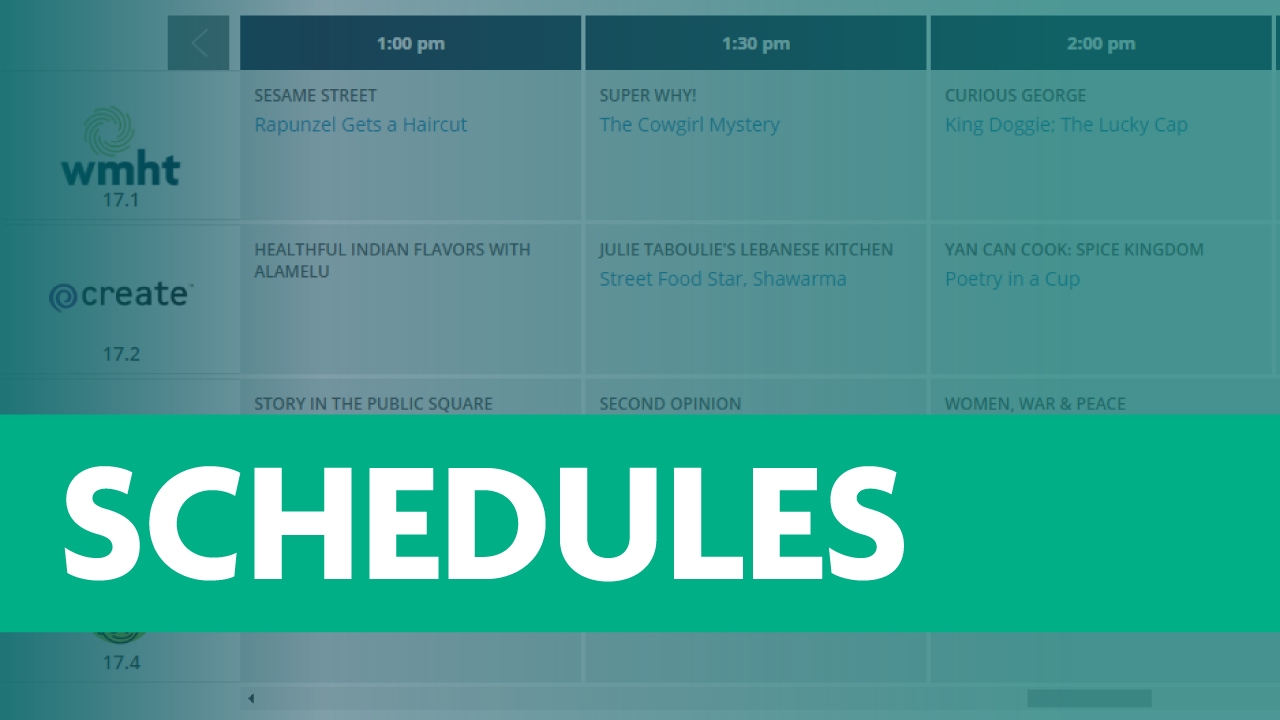 | | 1:00 pm | 1:30 pm | 2:00 pm |
|---|---|---|---|
| wmht 17.1 | SESAME STREET Rapunzel Gets a Haircut | SUPER WHY! The Cowgirl Mystery | CURIOUS GEORGE King Doggie: The Lucky Cap |
| create 17.2 | HEALTHFUL INDIAN FLAVORS WITH ALAMELU | JULIE TABOULIE'S LEBANESE KITCHEN Street Food Star, Shawarma | YAN CAN COOK: SPICE KINGDOM Poetry in a Cup |
| | STORY IN THE PUBLIC SQUARE | SECOND OPINION | WOMEN, WAR & PEACE |
| 17.4 | | | |

SCHEDULES